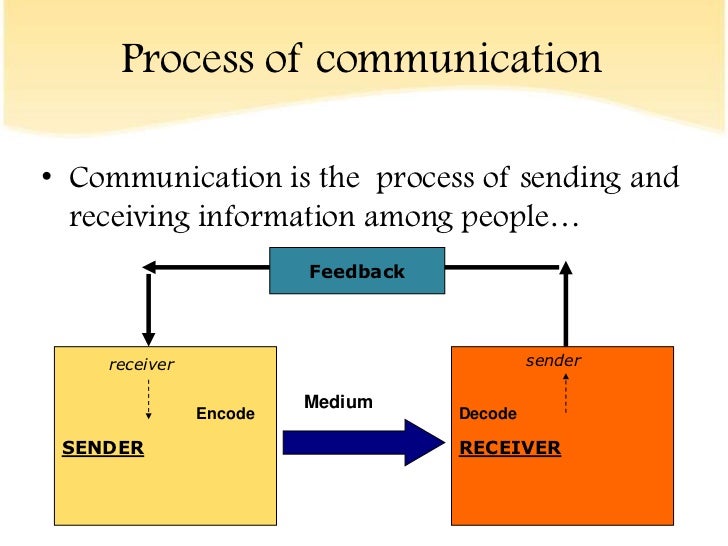 Process of communication

• Communication is the process of sending and receiving information among people…

Feedback

receiver

Encode

SENDER

Medium

sender

Decode

RECEIVER